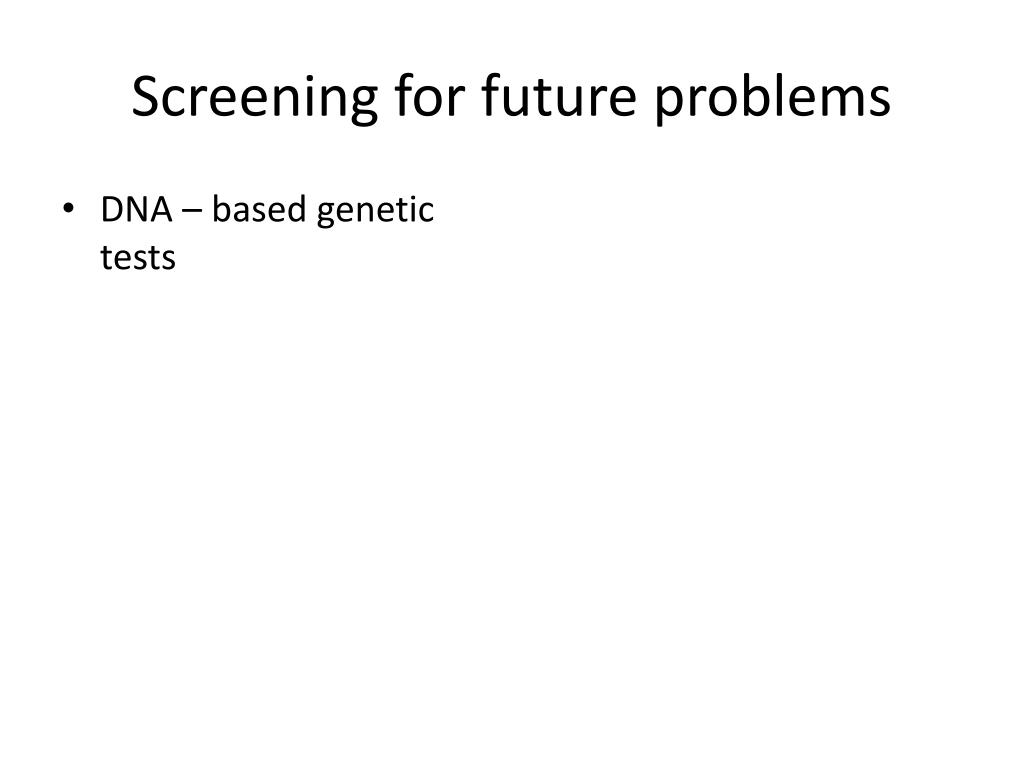 Screening for future problems

• DNA – based genetic tests